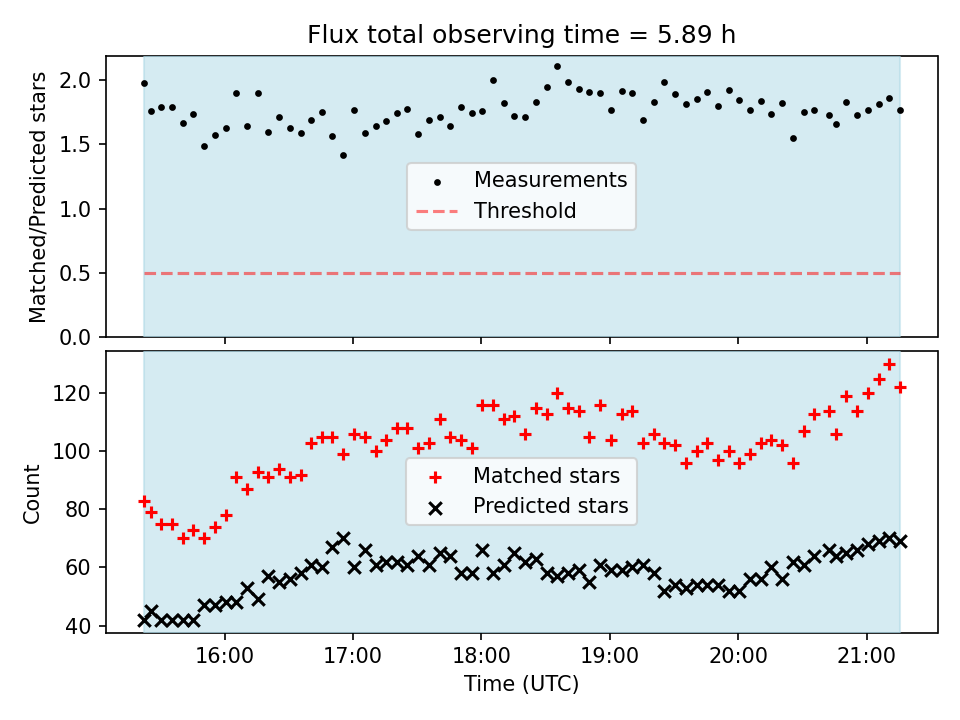 Flux total observing time = 5.89 h

Matched/Predicted stars

2.0
1.5
1.0
0.5
0.0

Measurements
Threshold

Count

120
100
80
60
40

Matched stars
Predicted stars

16:00
17:00
18:00
19:00
20:00
21:00

Time (UTC)